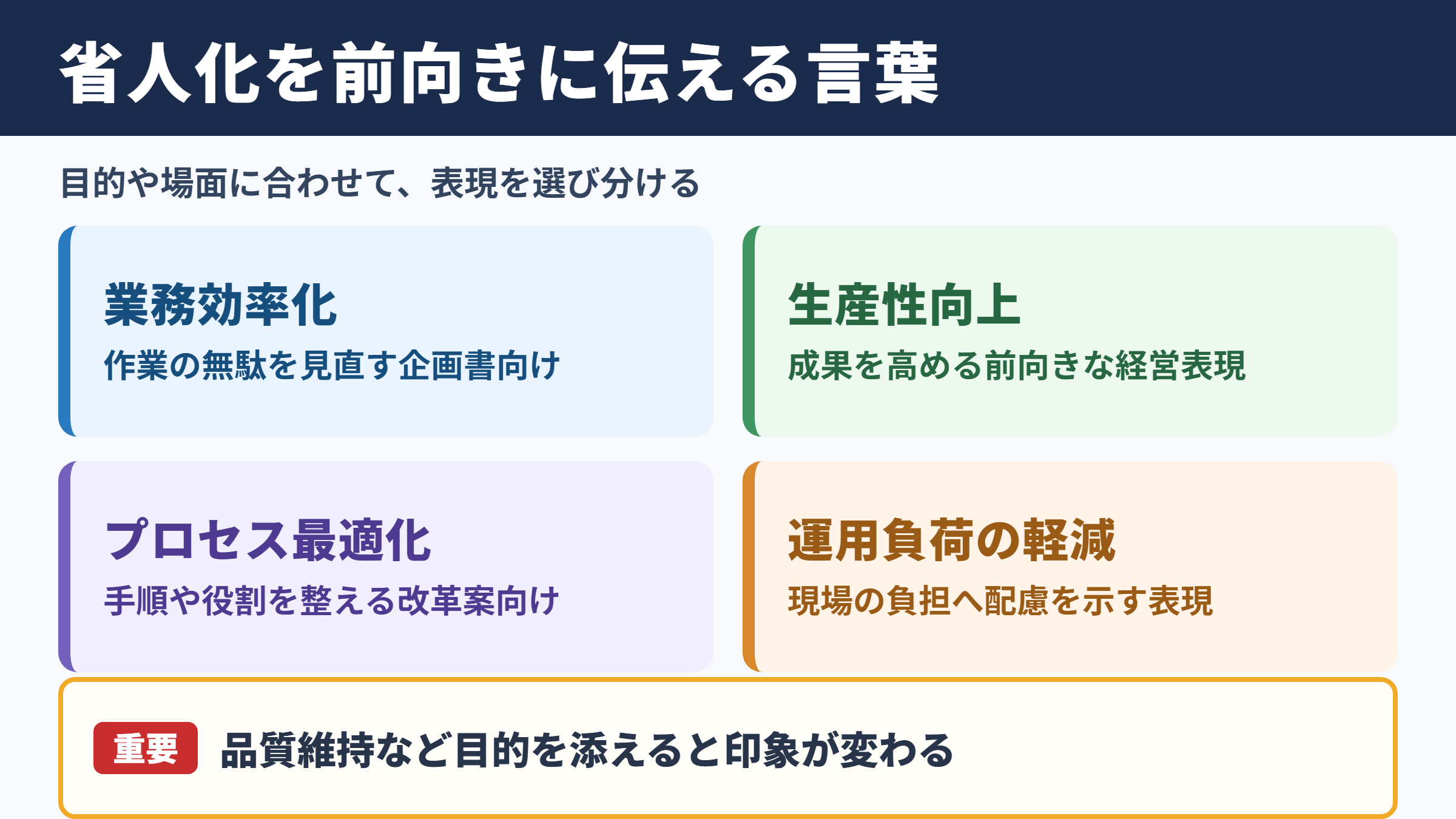 省人化を前向きに伝える言葉

目的や場面に合わせて、表現を選び分ける

業務効率化
作業の無駄を見直す企画書向け

生産性向上
成果を高める前向きな経営表現

プロセス最適化
手順や役割を整える改革案向け

運用負荷の軽減
現場の負担へ配慮を示す表現

重要 品質維持など目的を添えると印象が変わる